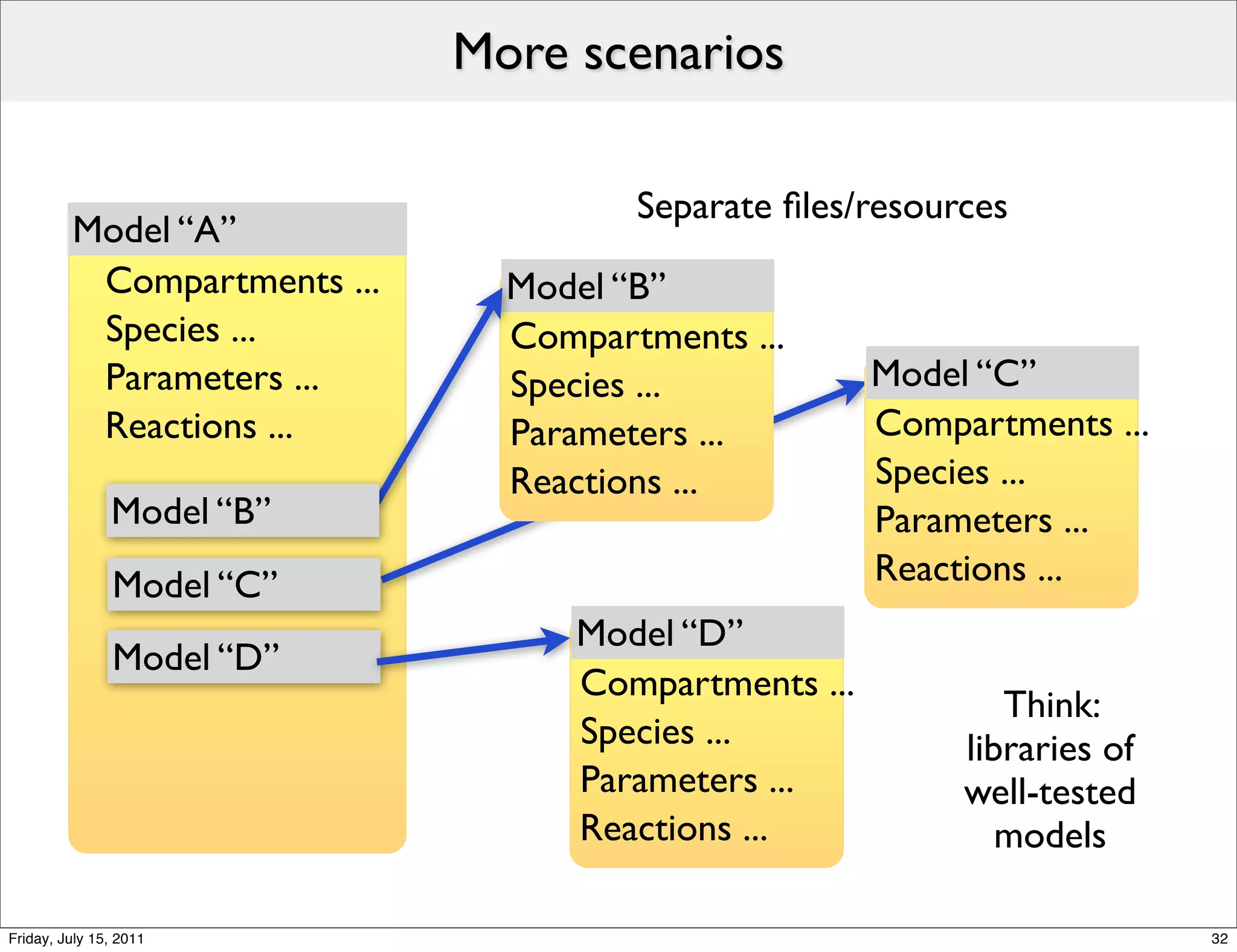 More scenarios

Separate files/resources

Model “A”
Compartments ...
Species ...
Parameters ...
Reactions ...

Model “B”

Model “C”

Model “D”

Model “B”
Compartments ...
Species ...
Parameters ...
Reactions ...

Model “C”
Compartments ...
Species ...
Parameters ...
Reactions ...

Model “D”
Compartments ...
Species ...
Parameters ...
Reactions ...

Think: libraries of well-tested models

Friday, July 15, 2011

32